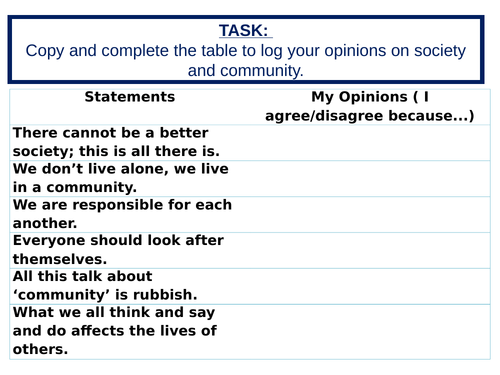 TASK:
Copy and complete the table to log your opinions on society and community.

| Statements | My Opinions ( I agree/disagree because...) |
|---|---|
| There cannot be a better society; this is all there is. | |
| We don’t live alone, we live in a community. | |
| We are responsible for each another. | |
| Everyone should look after themselves. | |
| All this talk about ‘community’ is rubbish. | |
| What we all think and say and do affects the lives of others. | |